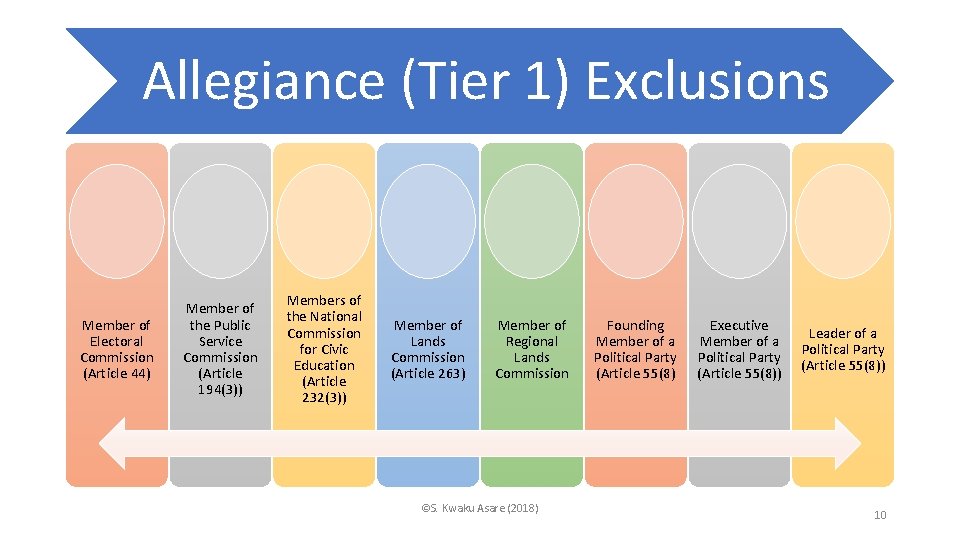 Allegiance (Tier 1) Exclusions

Member of Electoral Commission (Article 44)

Member of the Public Service Commission (Article 194(3))

Members of the National Commission for Civic Education (Article 232(3))

Member of Lands Commission (Article 263)

Member of Regional Lands Commission

Founding Member of a Political Party (Article 55(8)

Executive Member of a Political Party (Article 55(8))

Leader of a Political Party (Article 55(8))

©S. Kwaku Asare (2018)

10